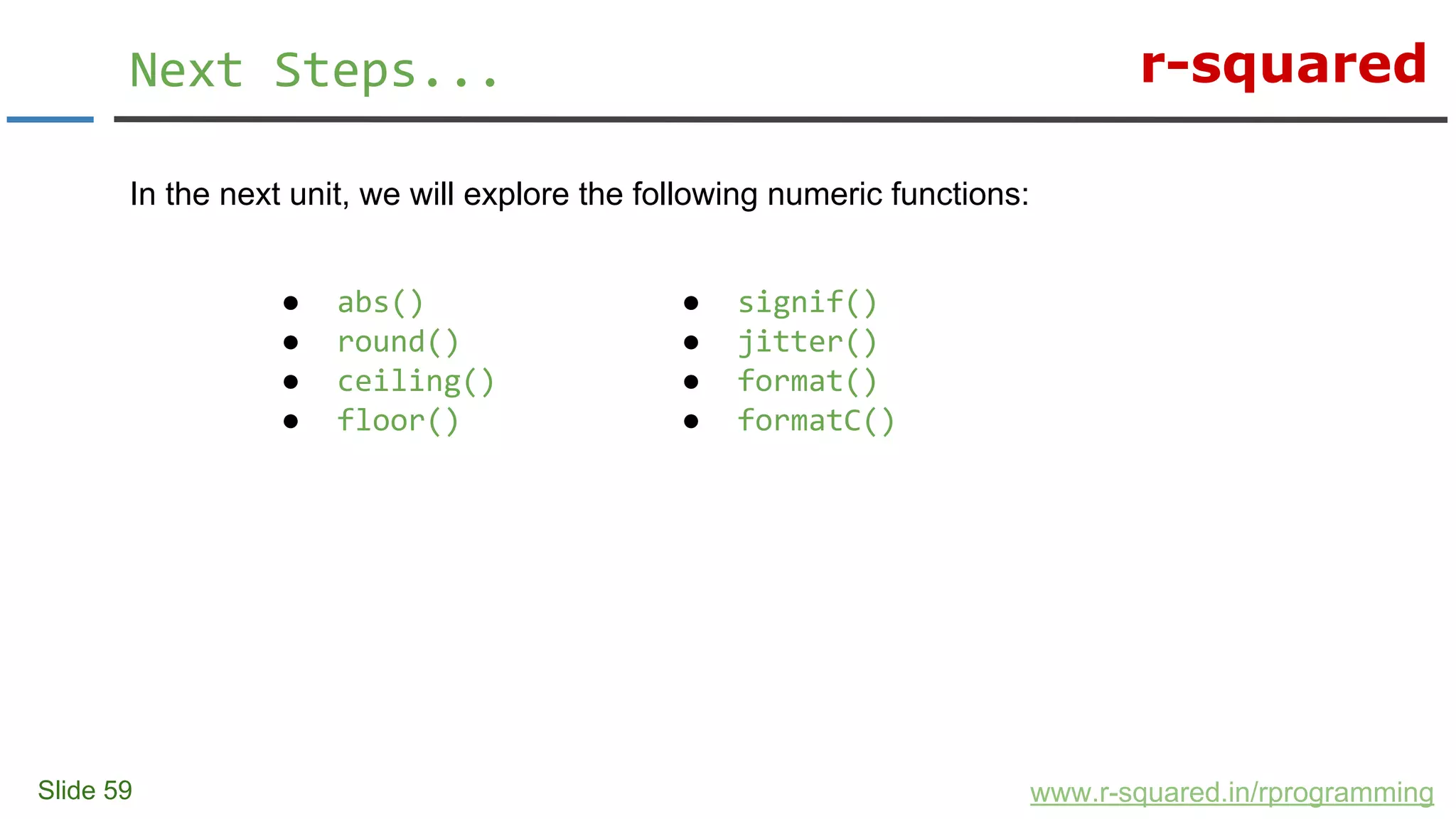 Next Steps...

r-squared

In the next unit, we will explore the following numeric functions:

- abs()
- round()
- ceiling()
- floor()

- signif()
- jitter()
- format()
- formatC()

Slide 59

www.r-squared.in/rprogramming